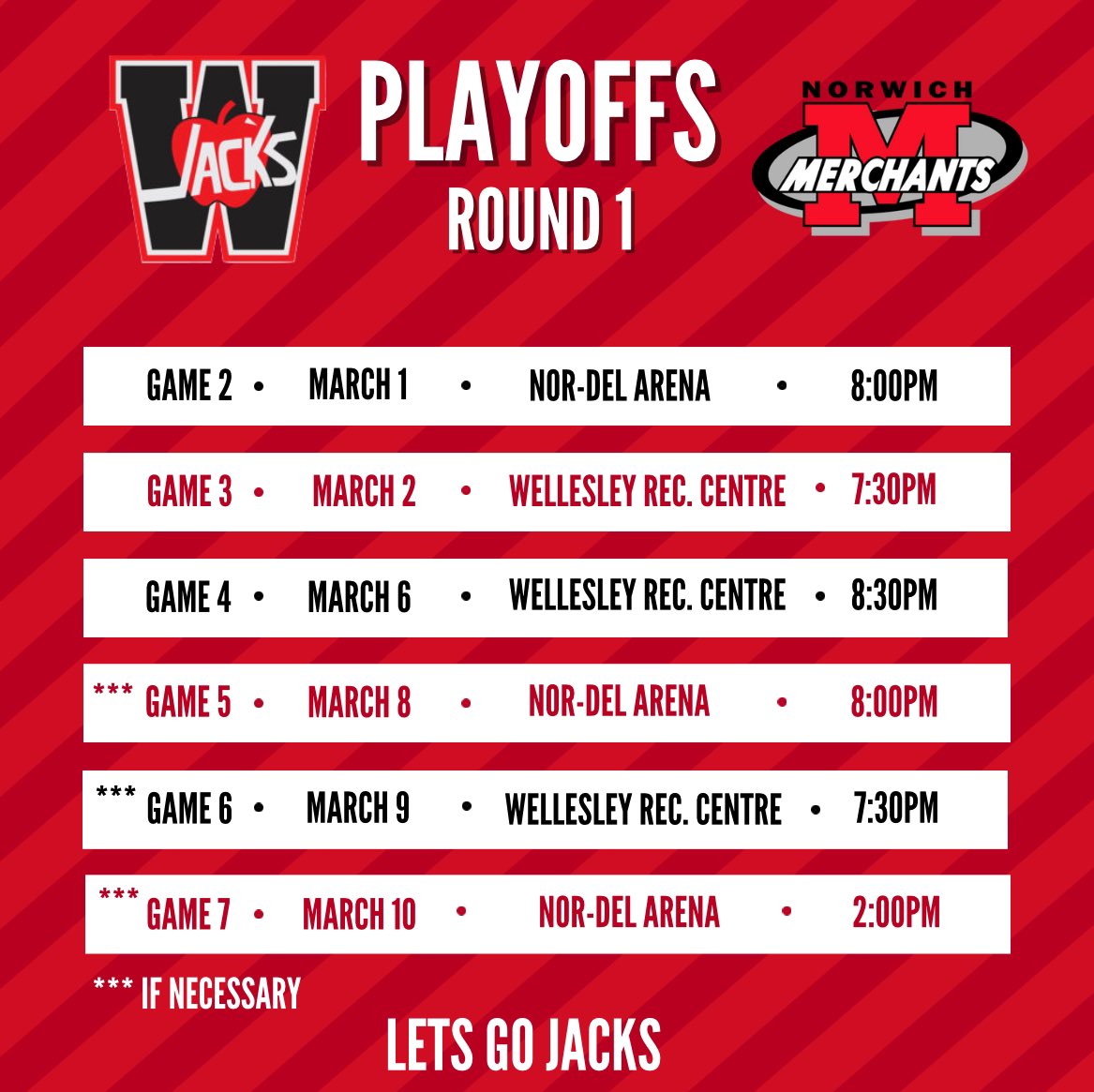 W JACKS

PLAYOFFS
ROUND 1

NORWICH
M MERCHANTS

GAME 2 • MARCH 1 • NOR-DEL ARENA • 8:00PM

GAME 3 • MARCH 2 • WELLESLEY REC. CENTRE • 7:30PM

GAME 4 • MARCH 6 • WELLESLEY REC. CENTRE • 8:30PM

*** GAME 5 • MARCH 8 • NOR-DEL ARENA • 8:00PM

*** GAME 6 • MARCH 9 • WELLESLEY REC. CENTRE • 7:30PM

*** GAME 7 • MARCH 10 • NOR-DEL ARENA • 2:00PM

*** IF NECESSARY

LETS GO JACKS